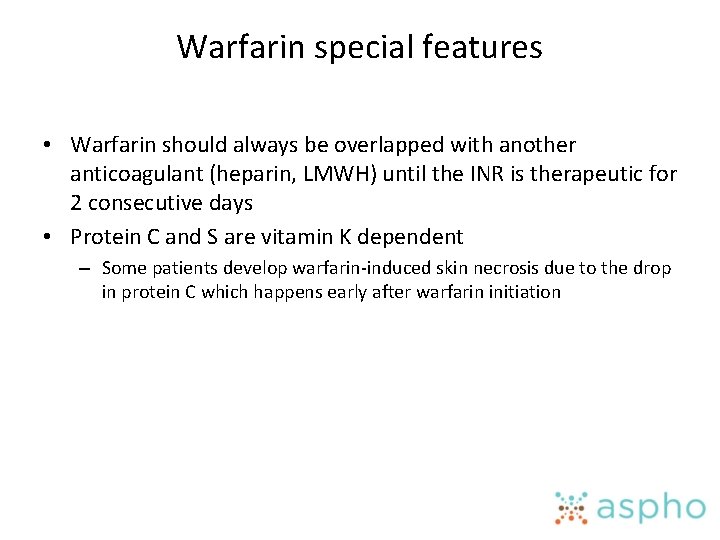 Warfarin special features

• Warfarin should always be overlapped with another anticoagulant (heparin, LMWH) until the INR is therapeutic for 2 consecutive days

• Protein C and S are vitamin K dependent

– Some patients develop warfarin-induced skin necrosis due to the drop in protein C which happens early after warfarin initiation

aspho